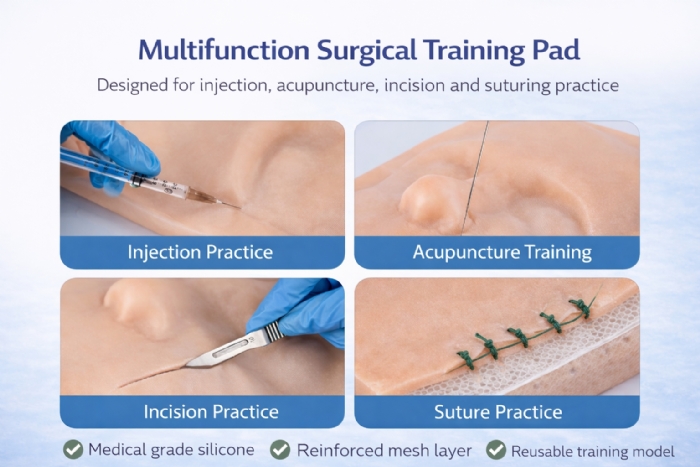 Multifunction Surgical Training Pad

Designed for injection, acupuncture, incision and suturing practice

Injection Practice

Acupuncture Training

Incision Practice

Suture Practice

Medical grade silicone

Reinforced mesh layer

Reusable training model